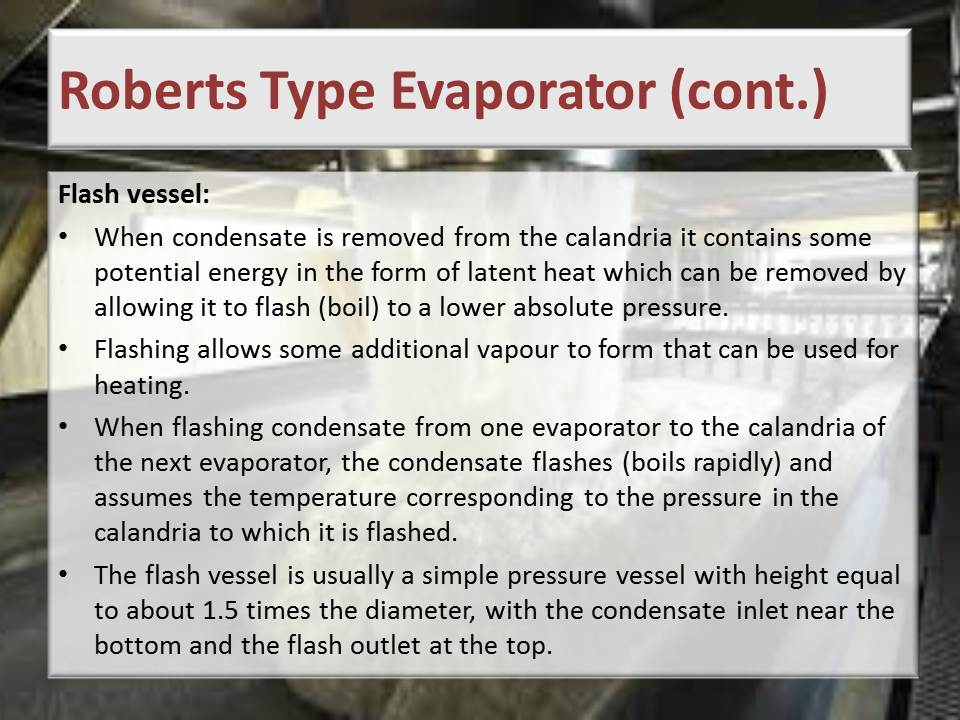 Roberts Type Evaporator (cont.)

Flash vessel:

• When condensate is removed from the calandria it contains some potential energy in the form of latent heat which can be removed by allowing it to flash (boil) to a lower absolute pressure.

• Flashing allows some additional vapour to form that can be used for heating.

• When flashing condensate from one evaporator to the calandria of the next evaporator, the condensate flashes (boils rapidly) and assumes the temperature corresponding to the pressure in the calandria to which it is flashed.

• The flash vessel is usually a simple pressure vessel with height equal to about 1.5 times the diameter, with the condensate inlet near the bottom and the flash outlet at the top.